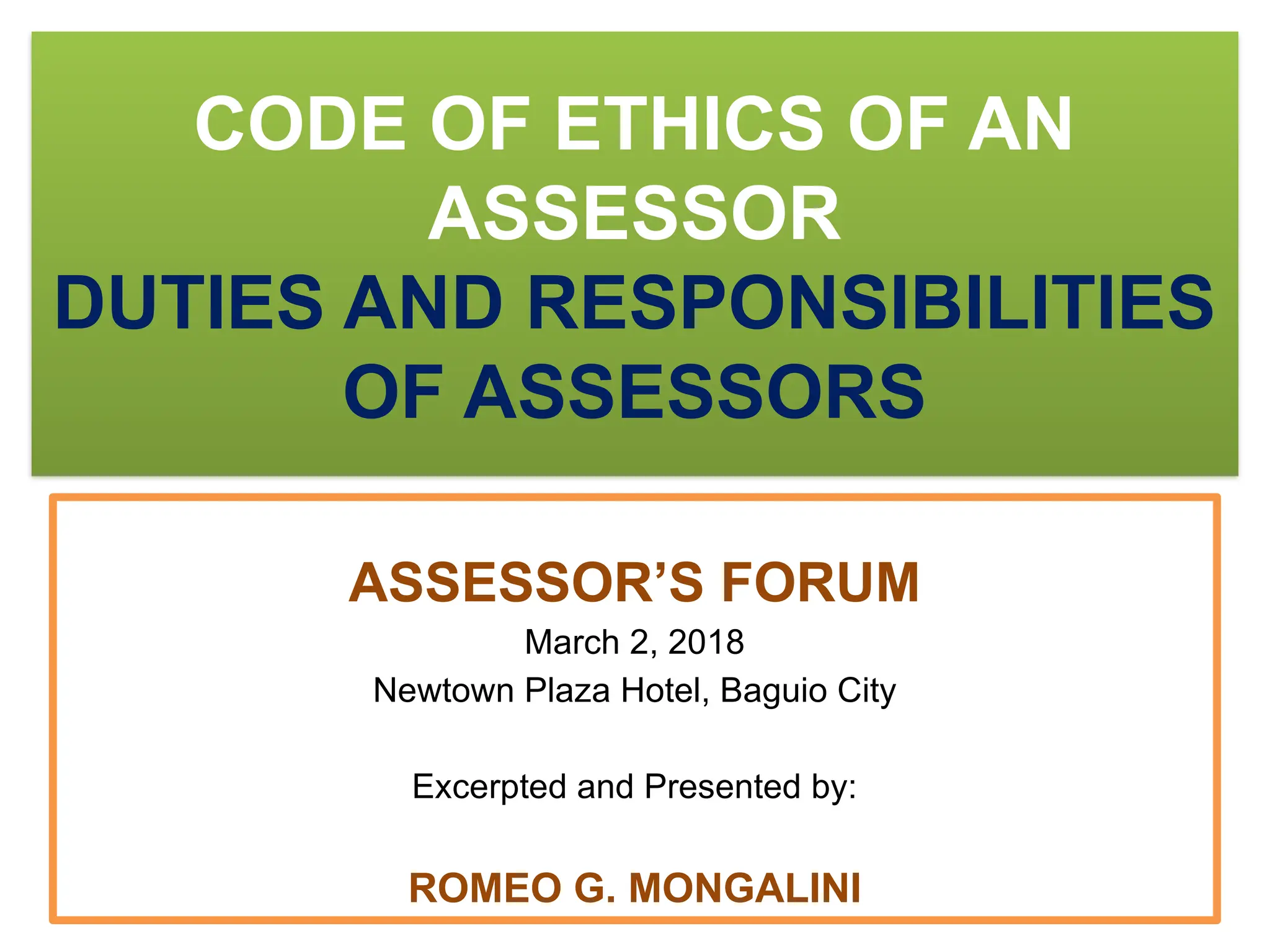 CODE OF ETHICS OF AN ASSESSOR
DUTIES AND RESPONSIBILITIES OF ASSESSORS

ASSESSOR'S FORUM
March 2, 2018
Newtown Plaza Hotel, Baguio City

Excerpted and Presented by:

ROMEO G. MONGALINI